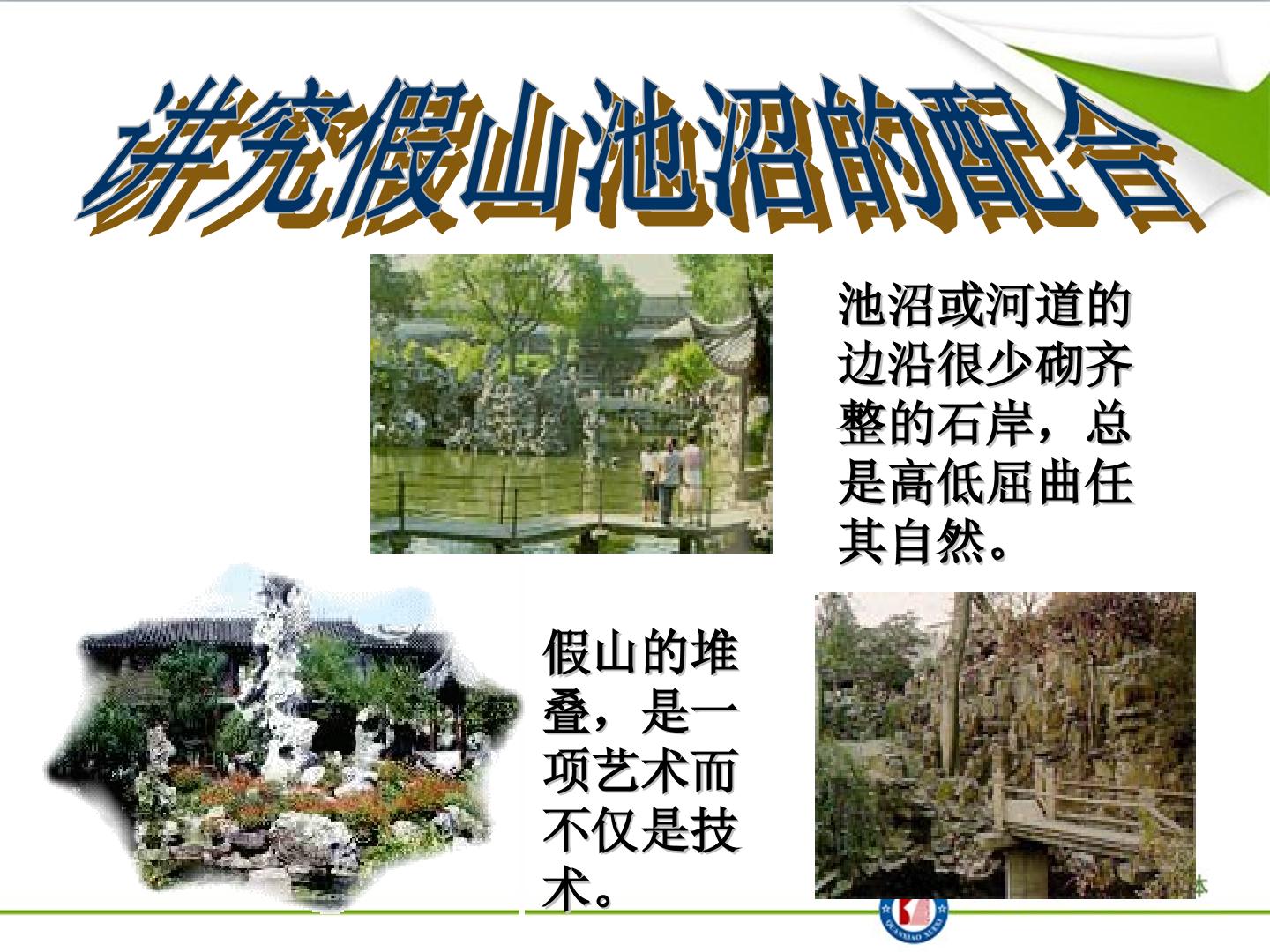 讲究假山池沼的配合

池沼或河道的边沿很少砌齐整的石岸，总是高低屈曲任其自然。

假山的堆叠，是一项艺术而不仅是技术。